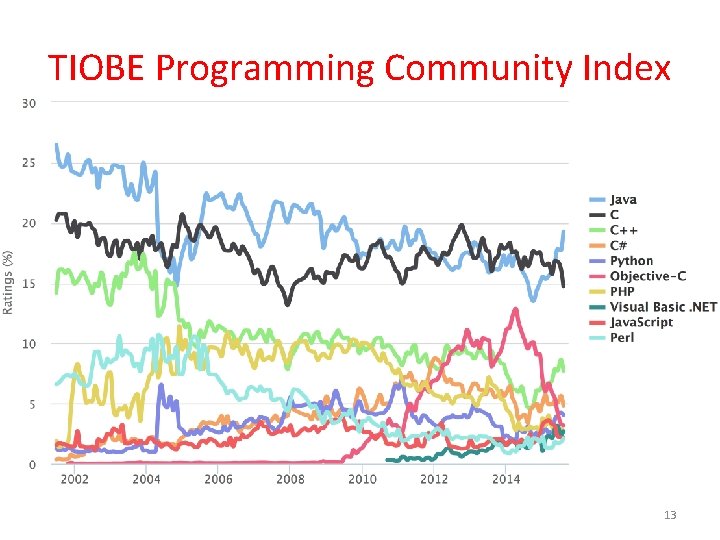 TIOBE Programming Community Index

Ratings (%)

30
25
20
15
10
5
0

2002 2004 2006 2008 2010 2012 2014

Java
C
C++
C#
Python
Objective-C
PHP
Visual Basic .NET
JavaScript
Perl

13